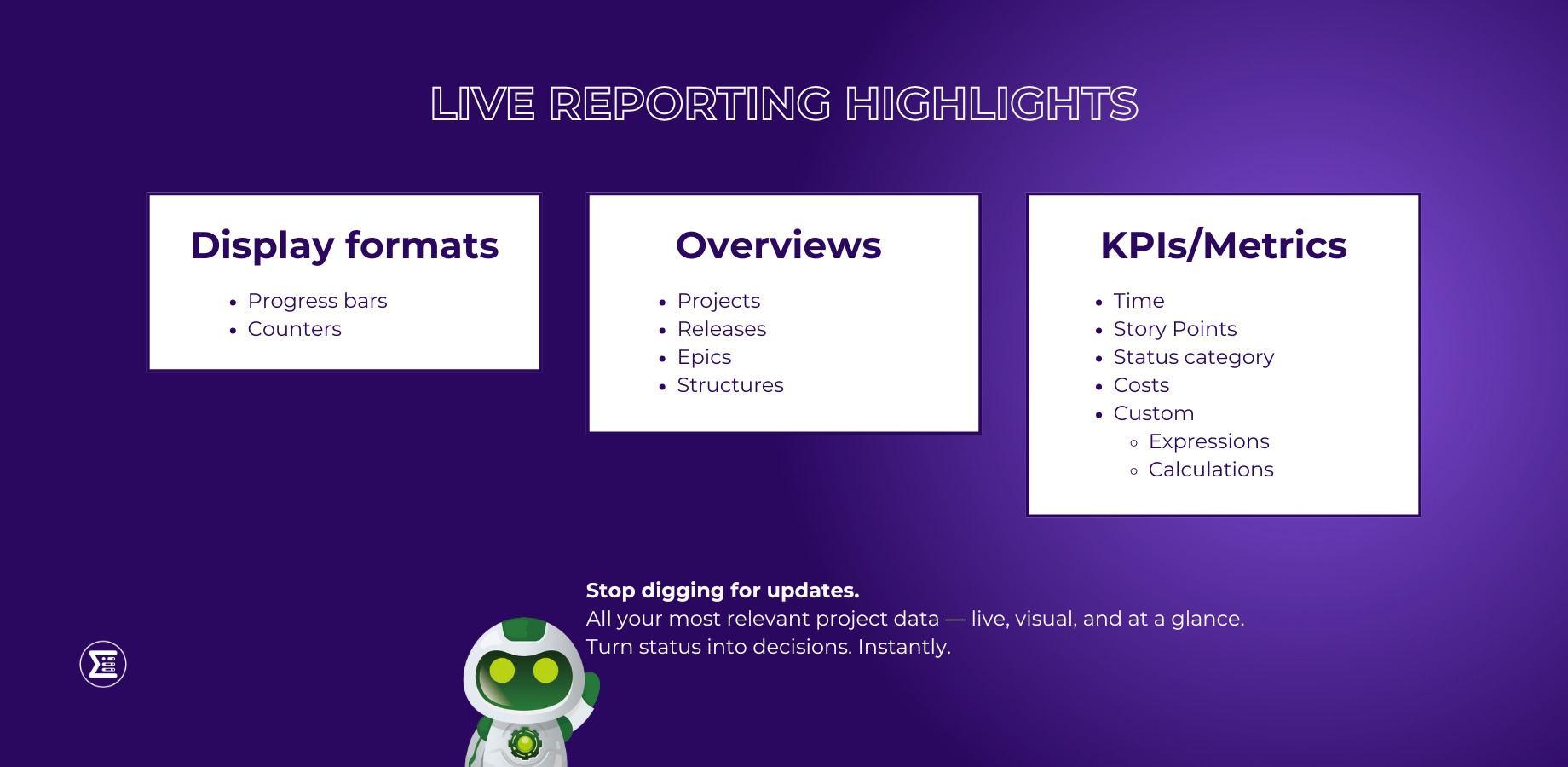 LIVE REPORTING HIGHLIGHTS

Display formats

- Progress bars
- Counters

Overviews

- Projects
- Releases
- Epics
- Structures

KPIs/Metrics

- Time
- Story Points
- Status category
- Costs
- Custom
  - Expressions
  - Calculations

Stop digging for updates.
All your most relevant project data — live, visual, and at a glance.
Turn status into decisions. Instantly.